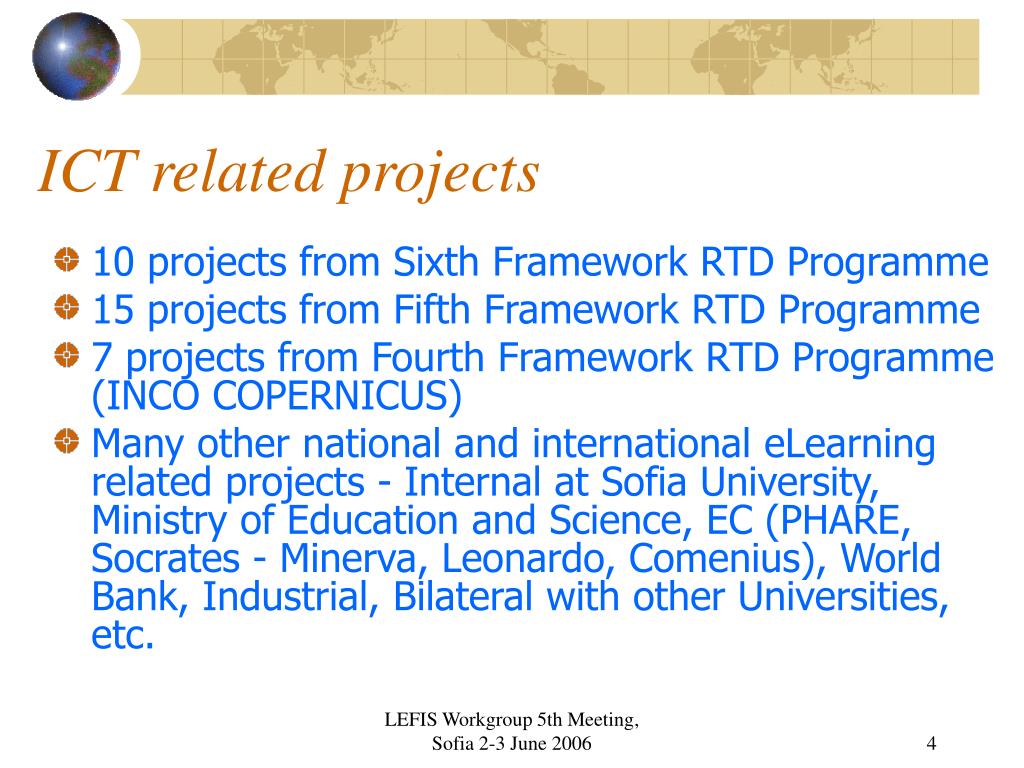 ICT related projects

10 projects from Sixth Framework RTD Programme

15 projects from Fifth Framework RTD Programme

7 projects from Fourth Framework RTD Programme (INCO COPERNICUS)

Many other national and international eLearning related projects - Internal at Sofia University, Ministry of Education and Science, EC (PHARE, Socrates - Minerva, Leonardo, Comenius), World Bank, Industrial, Bilateral with other Universities, etc.

LEFIS Workgroup 5th Meeting, Sofia 2-3 June 2006

4